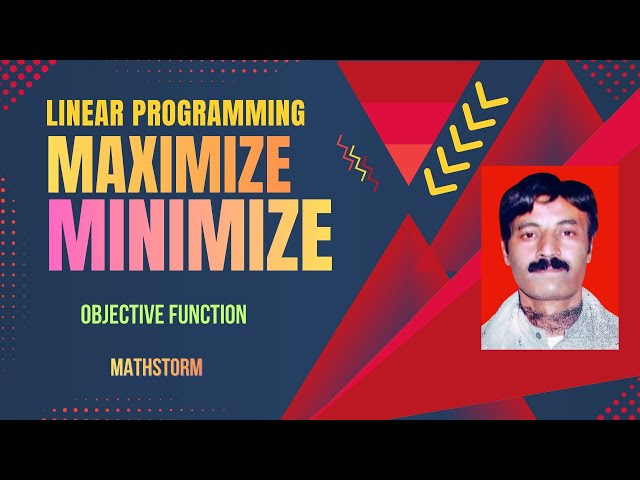 LINEAR PROGRAMMING
MAXIMIZE
MINIMIZE

OBJECTIVE FUNCTION

MATHSTORM